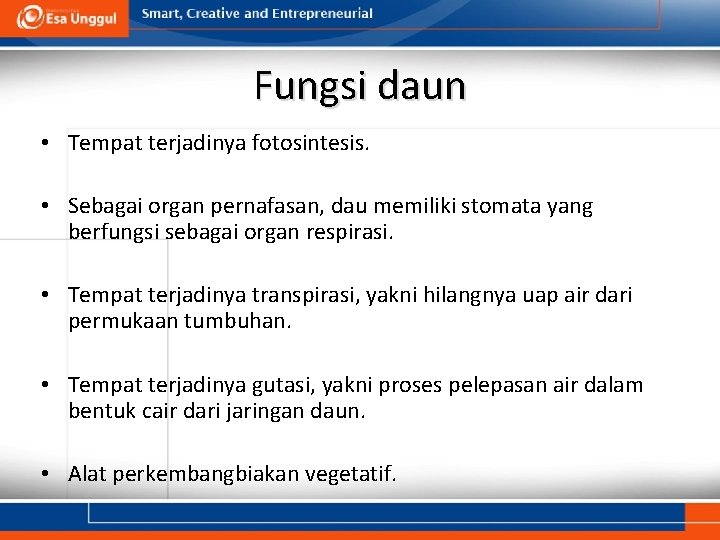 Esa Unggul

Smart, Creative and Entrepreneurial

Fungsi daun

• Tempat terjadinya fotosintesis.

• Sebagai organ pernafasan, dau memiliki stomata yang berfungsi sebagai organ respirasi.

• Tempat terjadinya transpirasi, yakni hilangnya uap air dari permukaan tumbuhan.

• Tempat terjadinya gutasi, yakni proses pelepasan air dalam bentuk cair dari jaringan daun.

• Alat perkembangbiakan vegetatif.